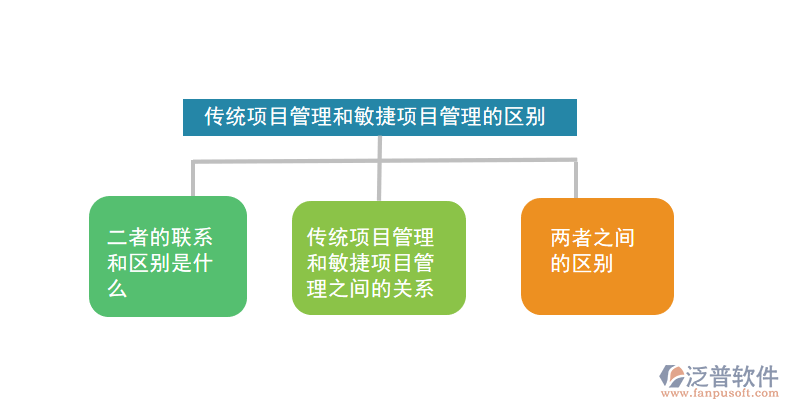 传统项目管理和敏捷项目管理的区别

二者的联系和区别是什么

传统项目管理和敏捷项目管理之间的关系

两者之间的区别

泛普软件
www.fanpusoft.com